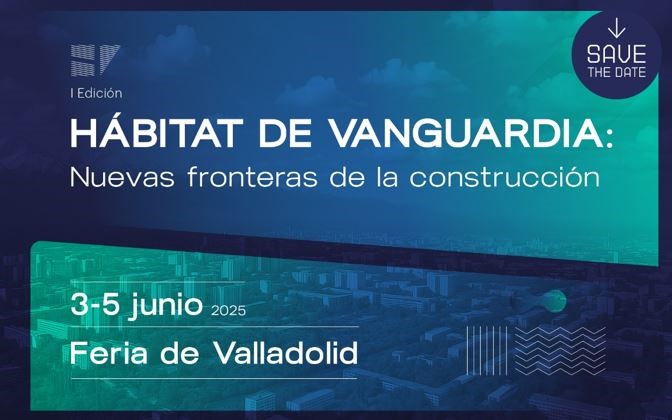 SAVE THE DATE

I Edición

HÁBITAT DE VANGUARDIA:
Nuevas fronteras de la construcción

3-5 junio 2025

Feria de Valladolid